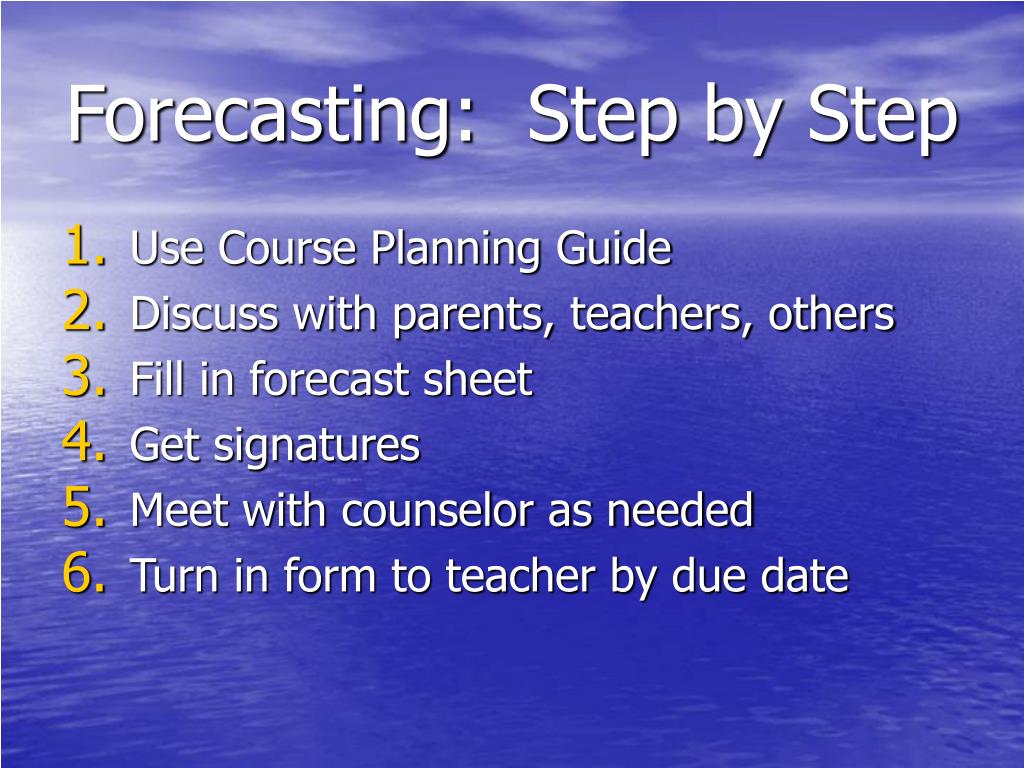 Forecasting:  Step by Step

1. Use Course Planning Guide
2. Discuss with parents, teachers, others
3. Fill in forecast sheet
4. Get signatures
5. Meet with counselor as needed
6. Turn in form to teacher by due date